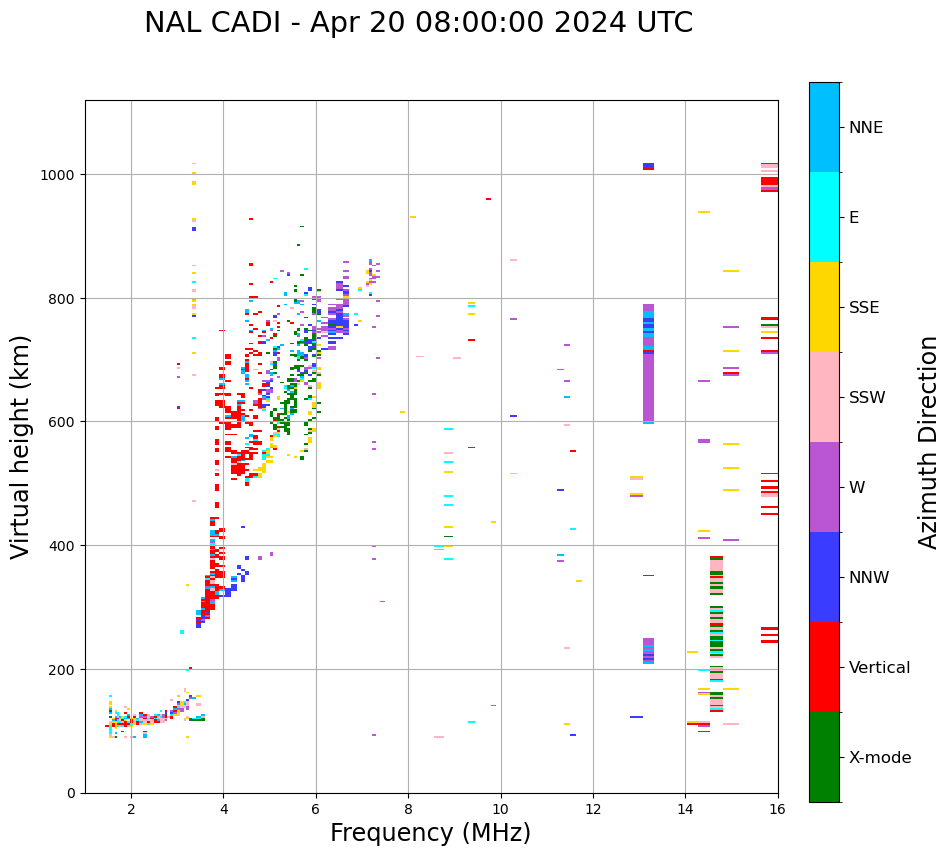 NAL CADI - Apr 20 08:00:00 2024 UTC

Virtual height (km)

1000
800
600
400
200
0

2
4
6
8
10
12
14
16

Frequency (MHz)

NNE
E
SSE
SSW
W
NNW
Vertical
X-mode

Azimuth Direction